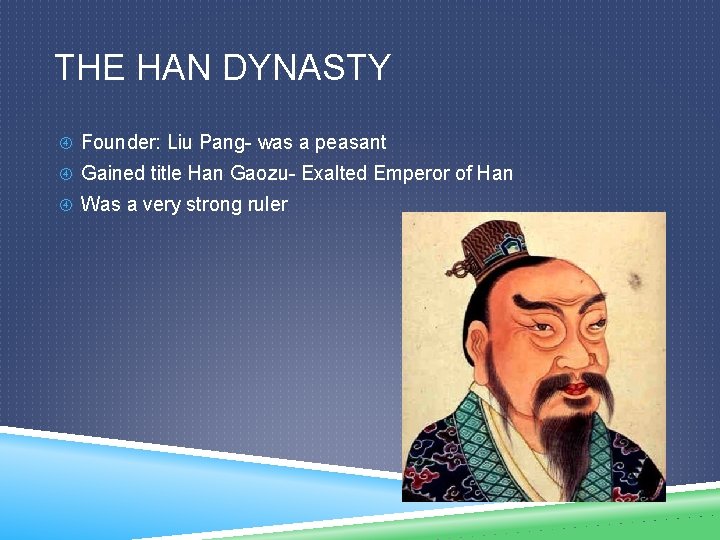 THE HAN DYNASTY

Founder: Liu Pang- was a peasant

Gained title Han Gaozu- Exalted Emperor of Han

Was a very strong ruler